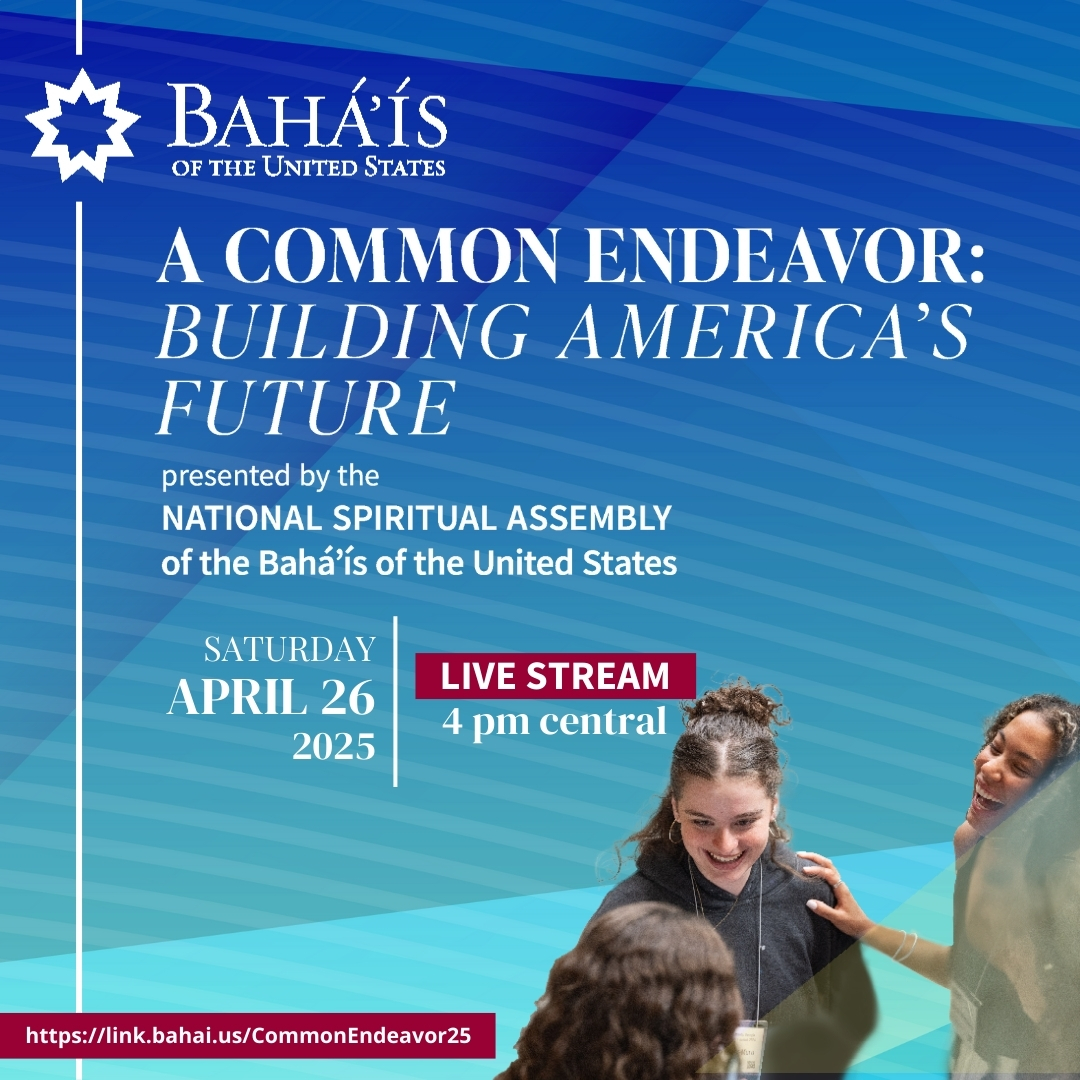 BAHÁ'ÍS
OF THE UNITED STATES

A COMMON ENDEAVOR: BUILDING AMERICA'S FUTURE

presented by the
NATIONAL SPIRITUAL ASSEMBLY
of the Bahá'ís of the United States

SATURDAY
APRIL 26
2025

LIVE STREAM
4 pm central

https://link.bahai.us/CommonEndeavor25